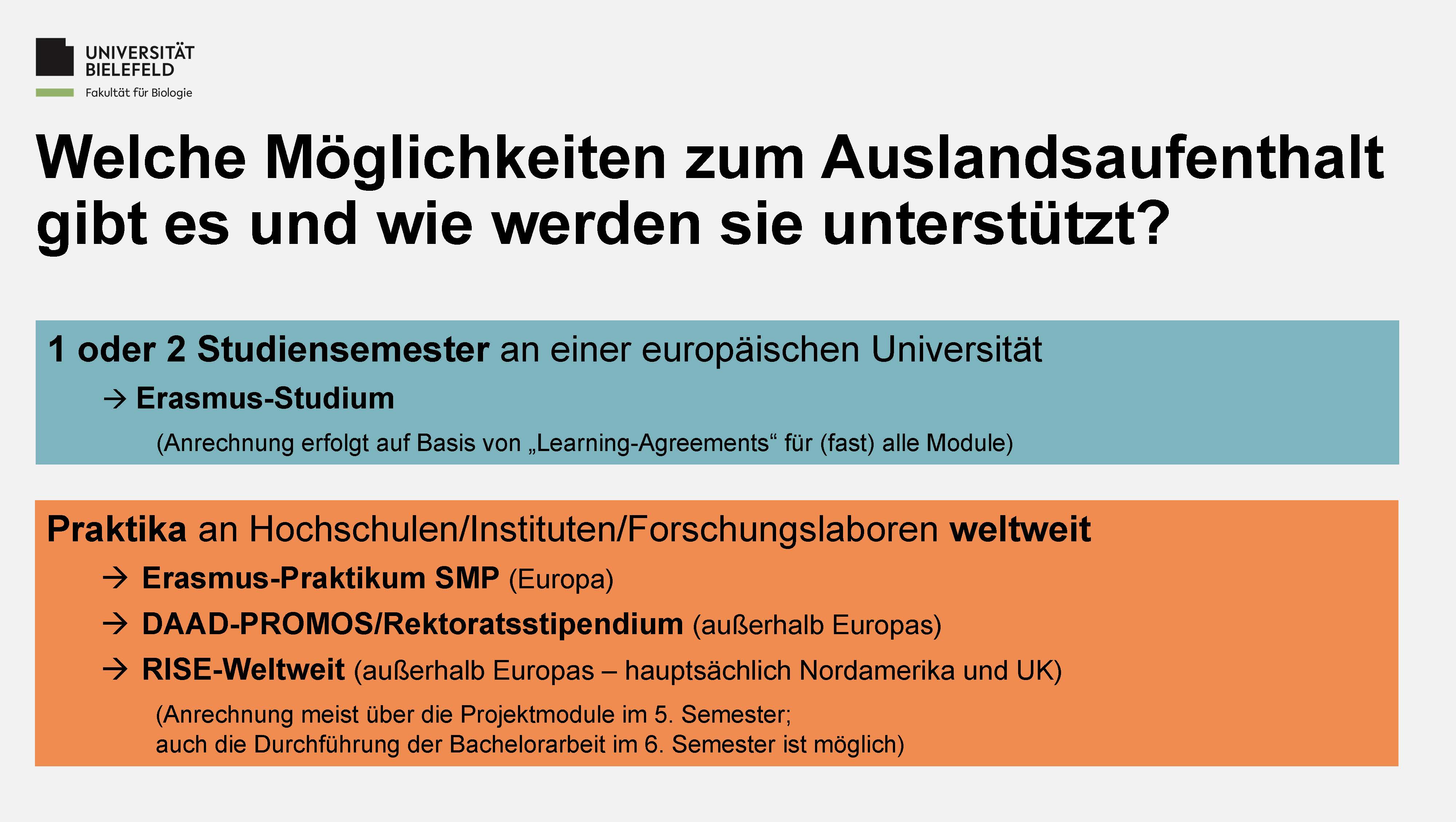 UNIVERSITÄT
BIELEFELD
Fakultät für Biologie

Welche Möglichkeiten zum Auslandsaufenthalt gibt es und wie werden sie unterstützt?

1 oder 2 Studiensemester an einer europäischen Universität

→ Erasmus-Studium

(Anrechnung erfolgt auf Basis von „Learning-Agreements“ für (fast) alle Module)

Praktika an Hochschulen/Instituten/Forschungslaboren weltweit

→ Erasmus-Praktikum SMP (Europa)

→ DAAD-PROMOS/Rektoratsstipendium (außerhalb Europas)

→ RISE-Weltweit (außerhalb Europas – hauptsächlich Nordamerika und UK)

(Anrechnung meist über die Projektmodule im 5. Semester;
auch die Durchführung der Bachelorarbeit im 6. Semester ist möglich)